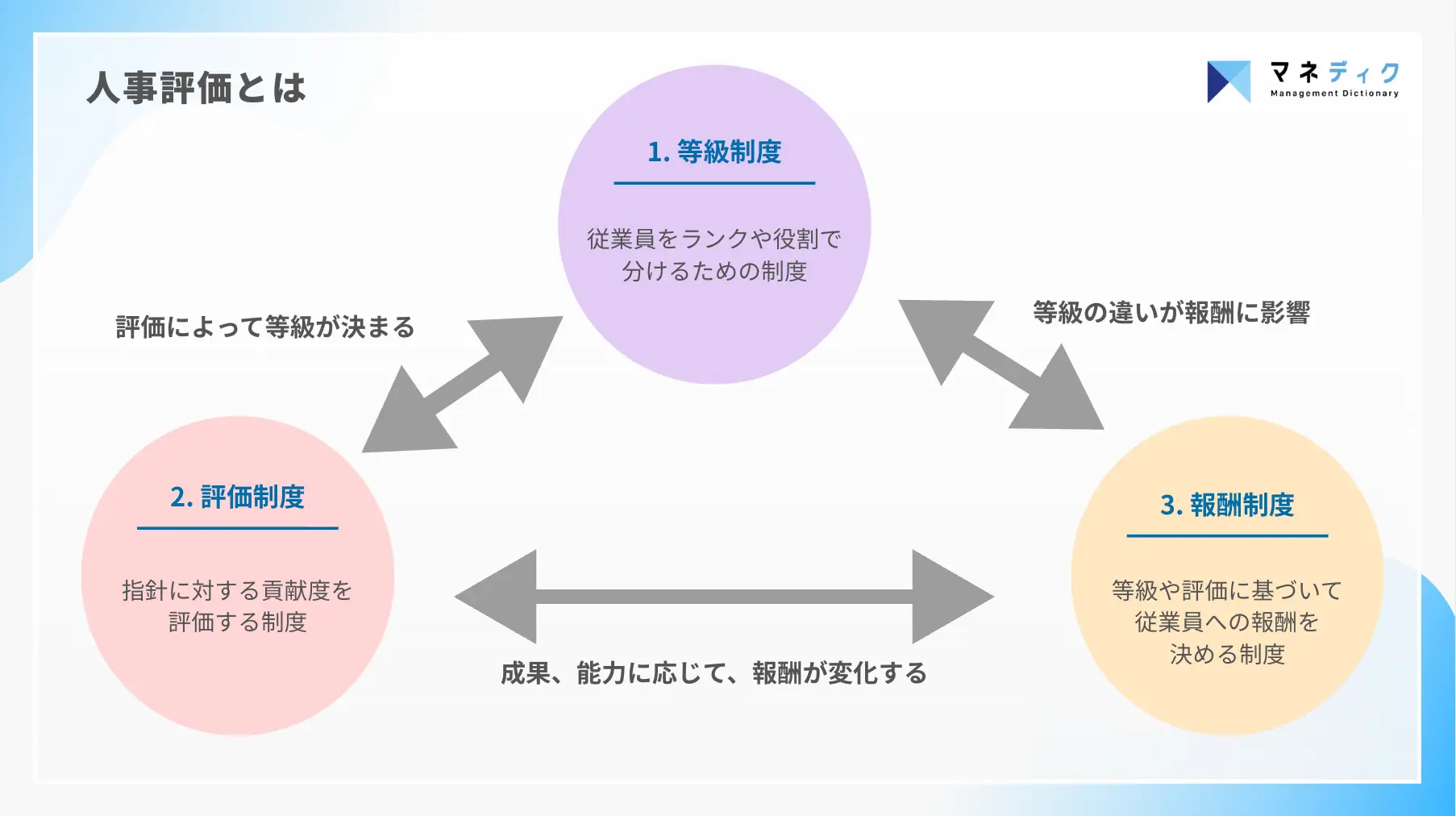 人事評価とは

マネディク
Management Dictionary

1. 等級制度

従業員をランクや役割で分けるための制度

評価によって等級が決まる

等級の違いが報酬に影響

2. 評価制度

指針に対する貢献度を評価する制度

3. 報酬制度

等級や評価に基づいて従業員への報酬を決める制度

成果、能力に応じて、報酬が変化する